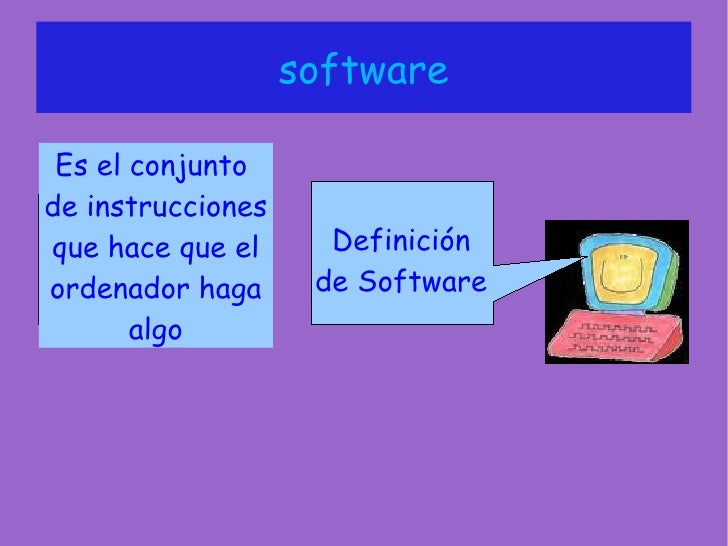 software

Es el conjunto de instrucciones que hace que el ordenador haga algo

Definición de Software